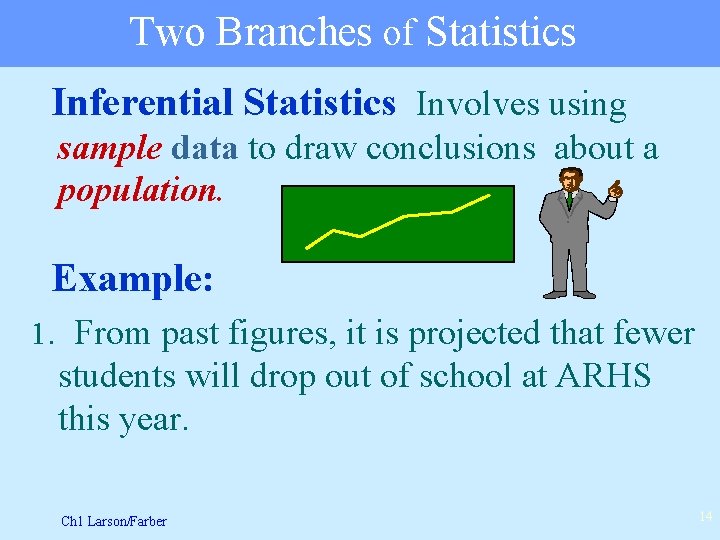 Two Branches of Statistics

Inferential Statistics Involves using sample data to draw conclusions about a population.

Example:

1. From past figures, it is projected that fewer students will drop out of school at ARHS this year.

Ch1 Larson/Farber

14